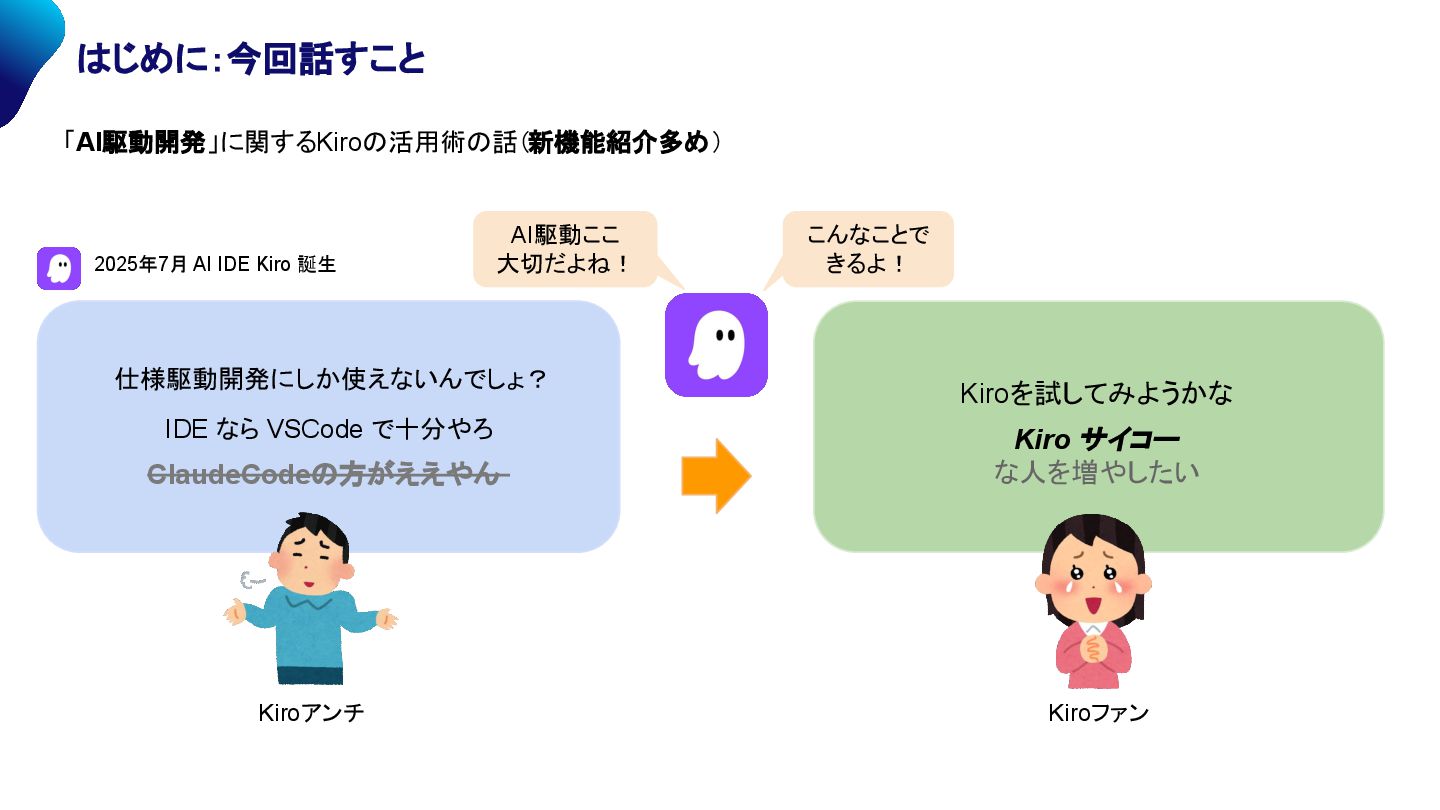 はじめに：今回話すこと

「AI駆動開発」に関するKiroの活用術の話（新機能紹介多め）

2025年7月 AI IDE Kiro 誕生

AI駆動ここ大切だよね！

こんなことできるよ！

仕様駆動開発にしか使えないんでしょ？

IDE なら VSCode で十分やろ

ClaudeCodeの方がええやん

Kiroを試してみようかな

Kiro サイコー

な人を増やしたい

Kiroアンチ

Kiroファン